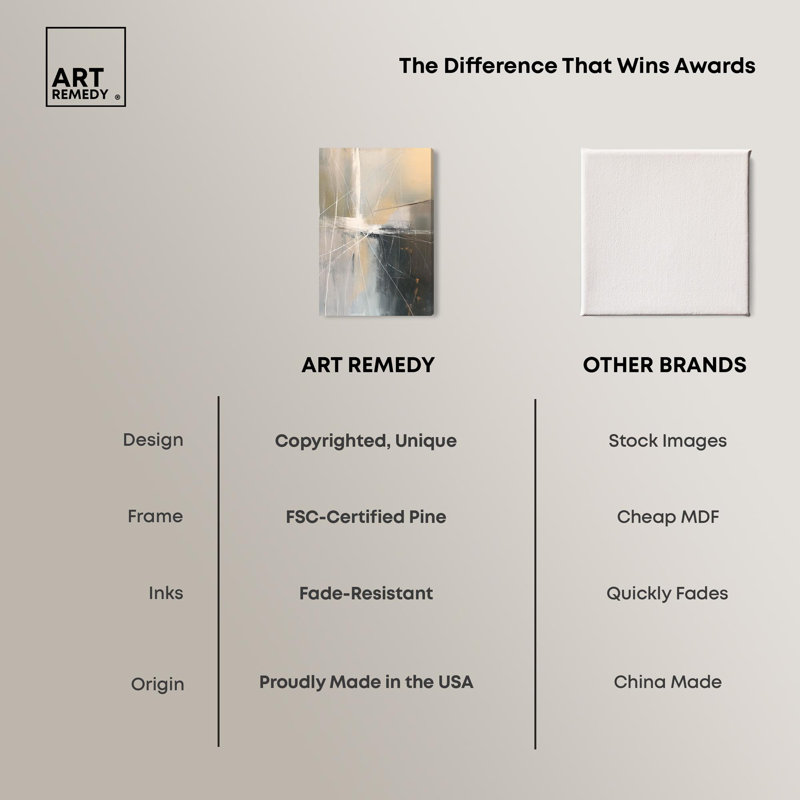 ART REMEDY ®

The Difference That Wins Awards

|  | ART REMEDY | OTHER BRANDS |
|---|---|---|
| Design | Copyrighted, Unique | Stock Images |
| Frame | FSC-Certified Pine | Cheap MDF |
| Inks | Fade-Resistant | Quickly Fades |
| Origin | Proudly Made in the USA | China Made |